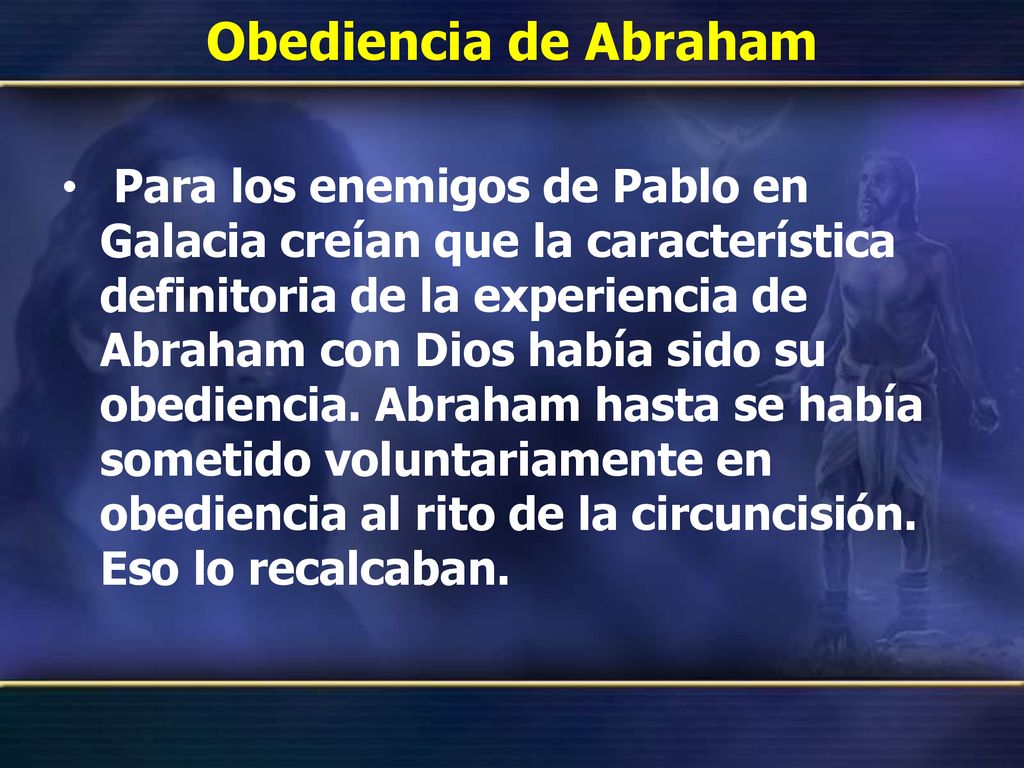 Obediencia de Abraham

• Para los enemigos de Pablo en Galacia creían que la característica definitoria de la experiencia de Abraham con Dios había sido su obediencia. Abraham hasta se había sometido voluntariamente en obediencia al rito de la circuncisión. Eso lo recalcaban.